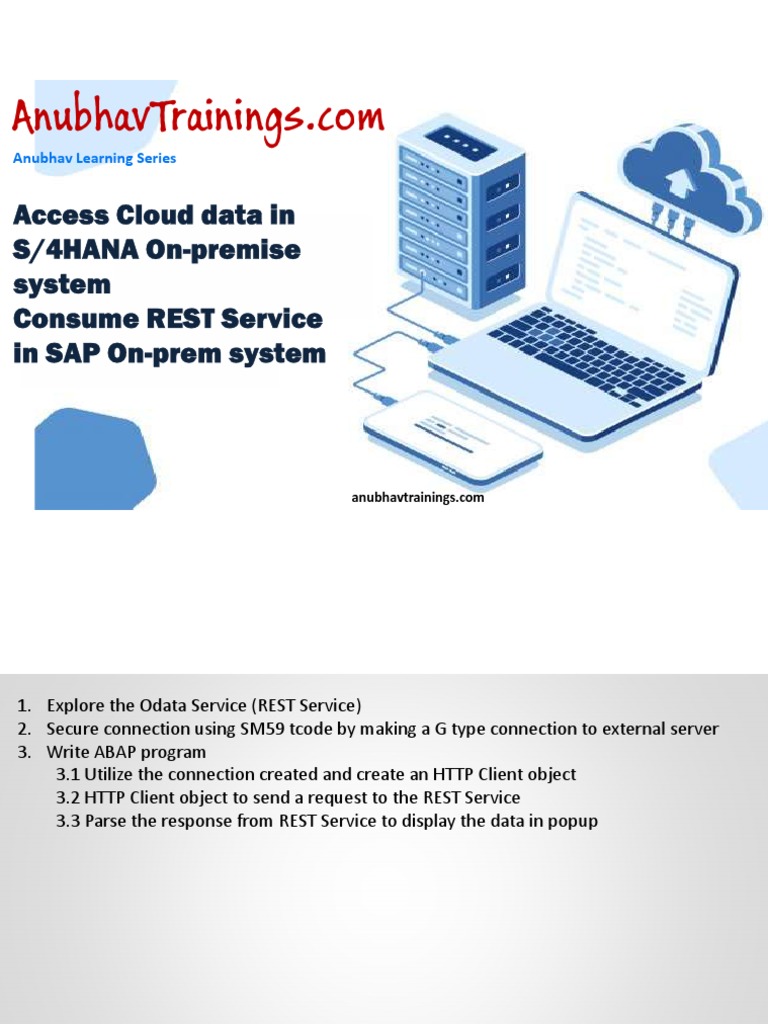 AnubhavTrainings.com
Anubhav Learning Series

Access Cloud data in S/4HANA On-premise system
Consume REST Service in SAP On-prem system

anubhavtrainings.com

1. Explore the Odata Service (REST Service)
2. Secure connection using SM59 tcode by making a G type connection to external server
3. Write ABAP program
3.1 Utilize the connection created and create an HTTP Client object
3.2 HTTP Client object to send a request to the REST Service
3.3 Parse the response from REST Service to display the data in popup